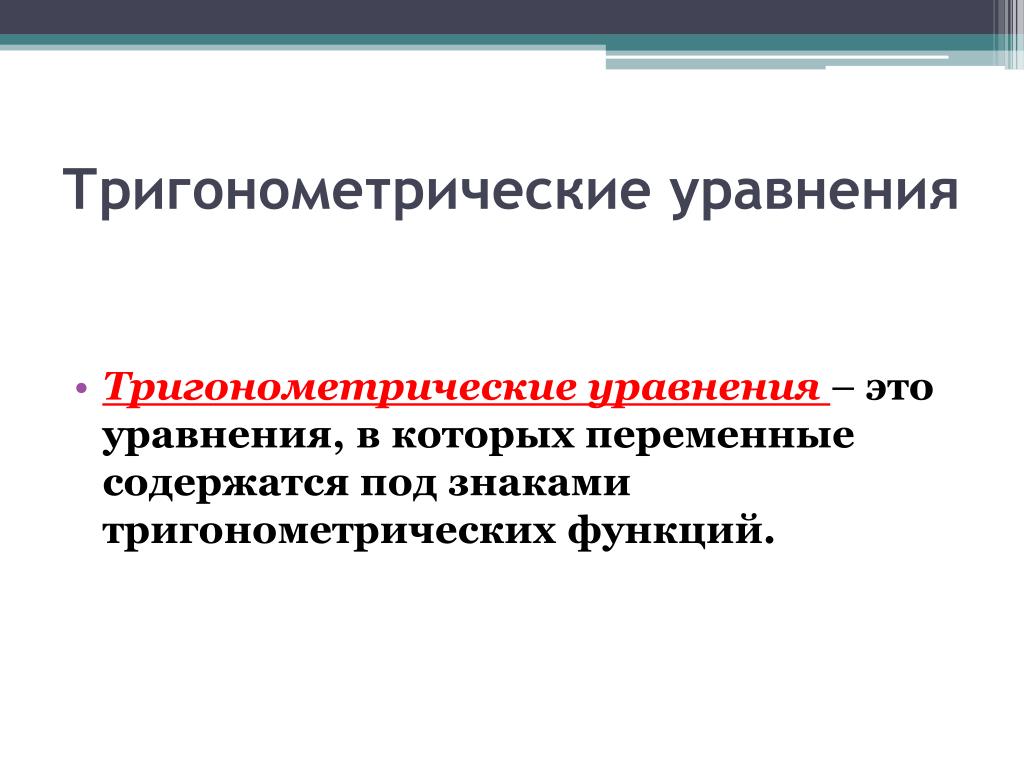 Тригонометрические уравнения

• Тригонометрические уравнения – это уравнения, в которых переменные содержатся под знаками тригонометрических функций.